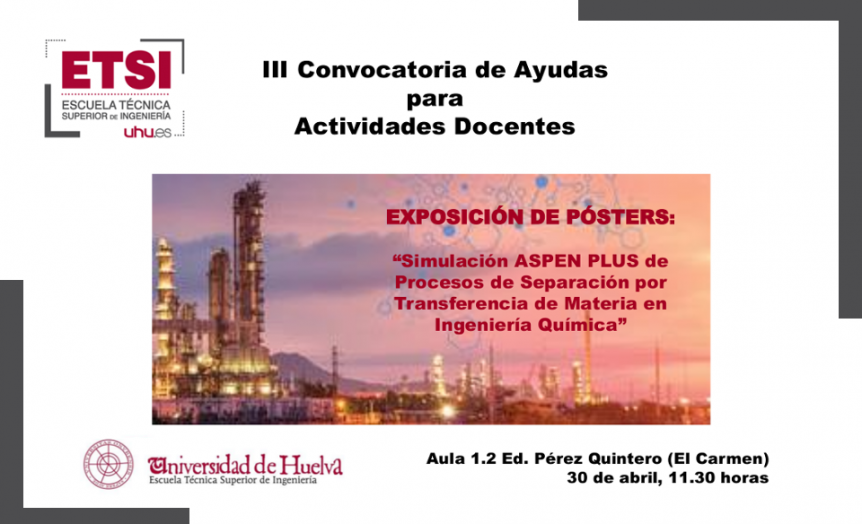 ETSI
ESCUELA TÉCNICA SUPERIOR DE INGENIERÍA
uhu.es

III Convocatoria de Ayudas para Actividades Docentes

EXPOSICIÓN DE PÓSTERS:

"Simulación ASPEN PLUS de Procesos de Separación por Transferencia de Materia en Ingeniería Química"

Universidad de Huelva
Escuela Técnica Superior de Ingeniería

Aula 1.2 Ed. Pérez Quintero (El Carmen)
30 de abril, 11.30 horas